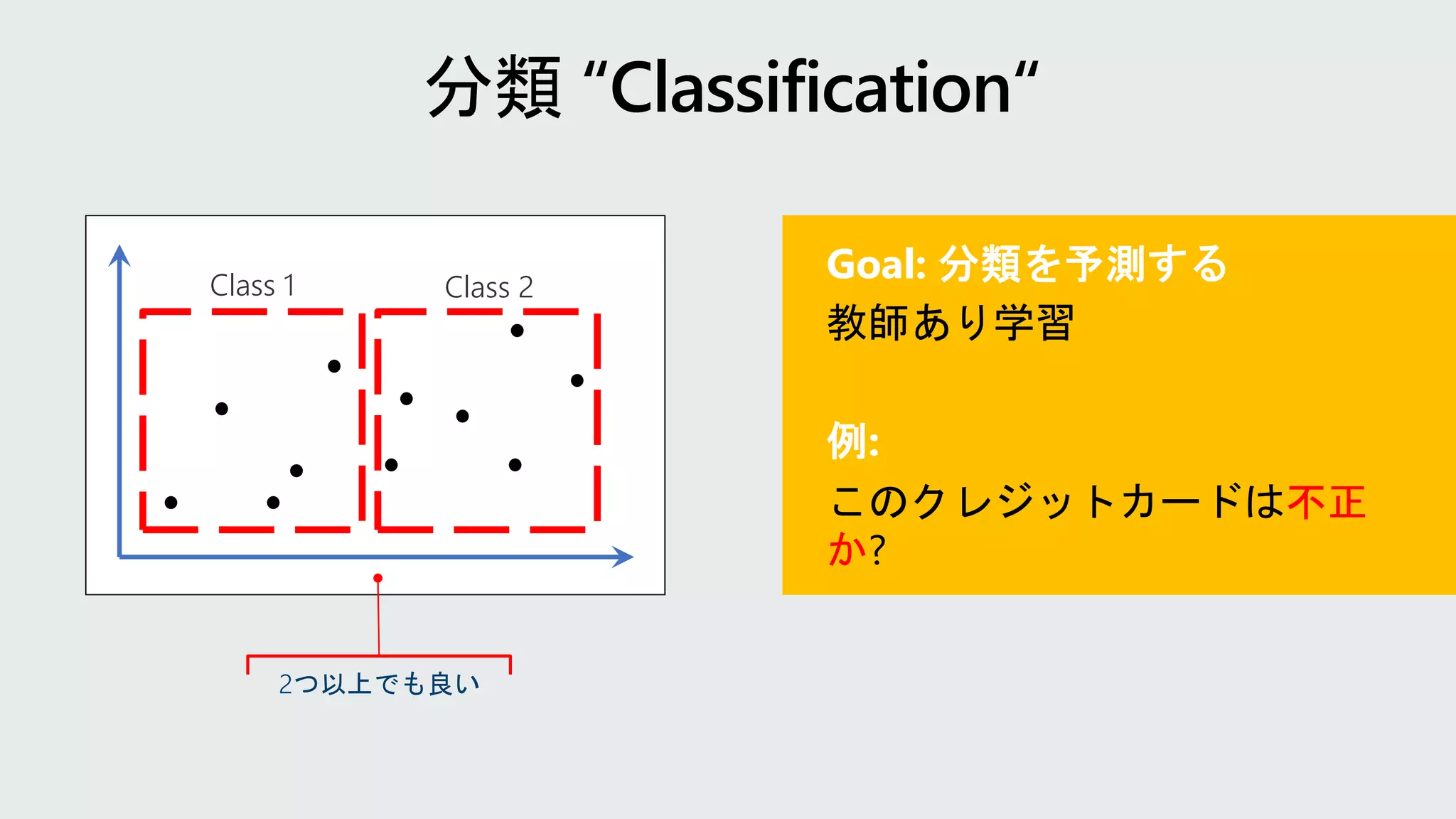 分類 “Classification“

Class 1

Class 2

2つ以上でも良い

Goal: 分類を予測する
教師あり学習

例:
このクレジットカードは不正か?